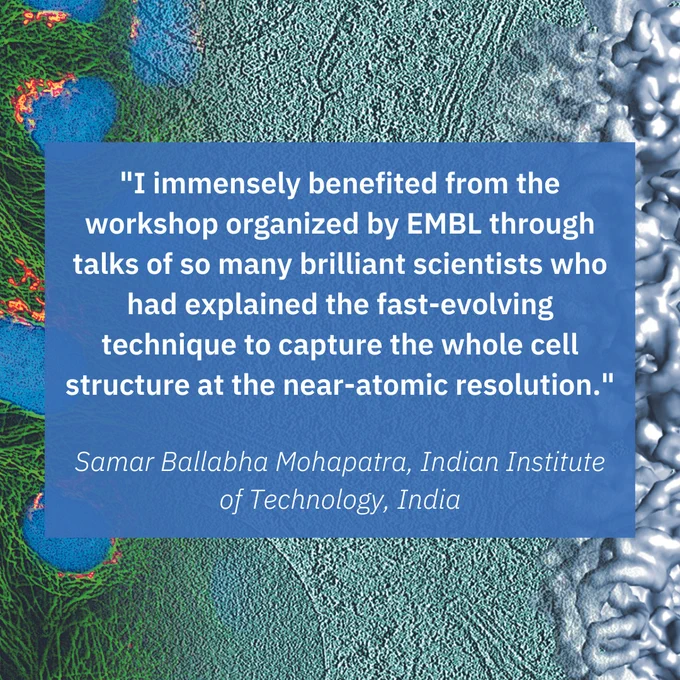 "I immensely benefited from the workshop organized by EMBL through talks of so many brilliant scientists who had explained the fast-evolving technique to capture the whole cell structure at the near-atomic resolution."

Samar Ballabha Mohapatra, Indian Institute of Technology, India